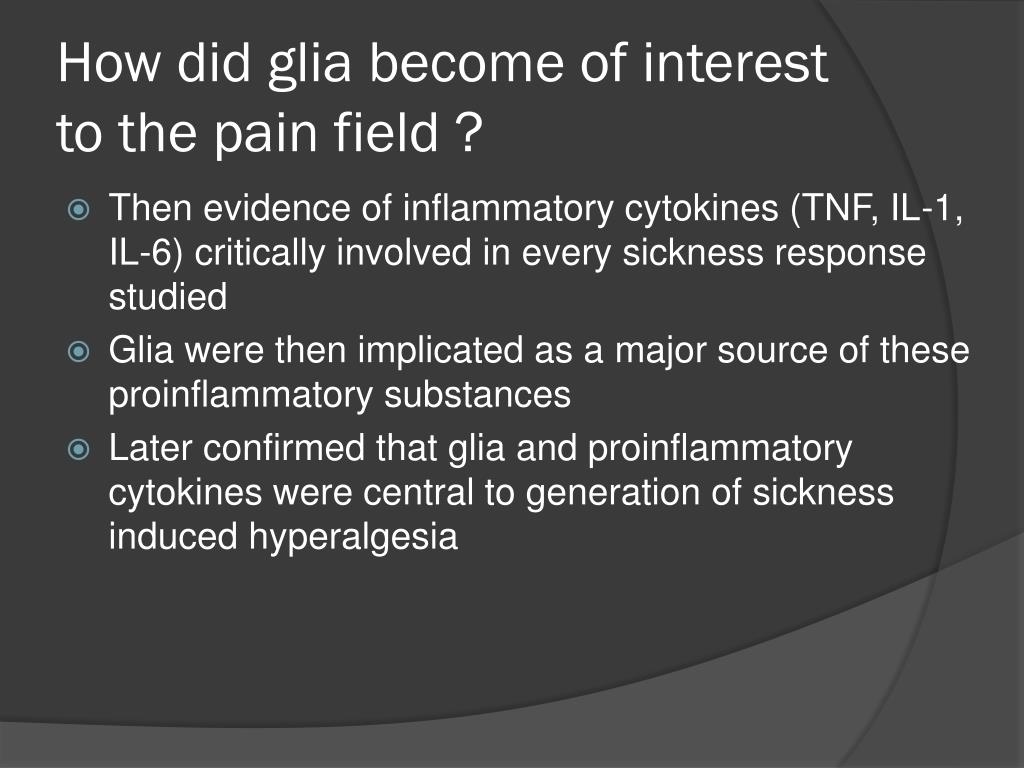 How did glia become of interest to the pain field ?

Then evidence of inflammatory cytokines (TNF, IL-1, IL-6) critically involved in every sickness response studied

Glia were then implicated as a major source of these proinflammatory substances

Later confirmed that glia and proinflammatory cytokines were central to generation of sickness induced hyperalgesia